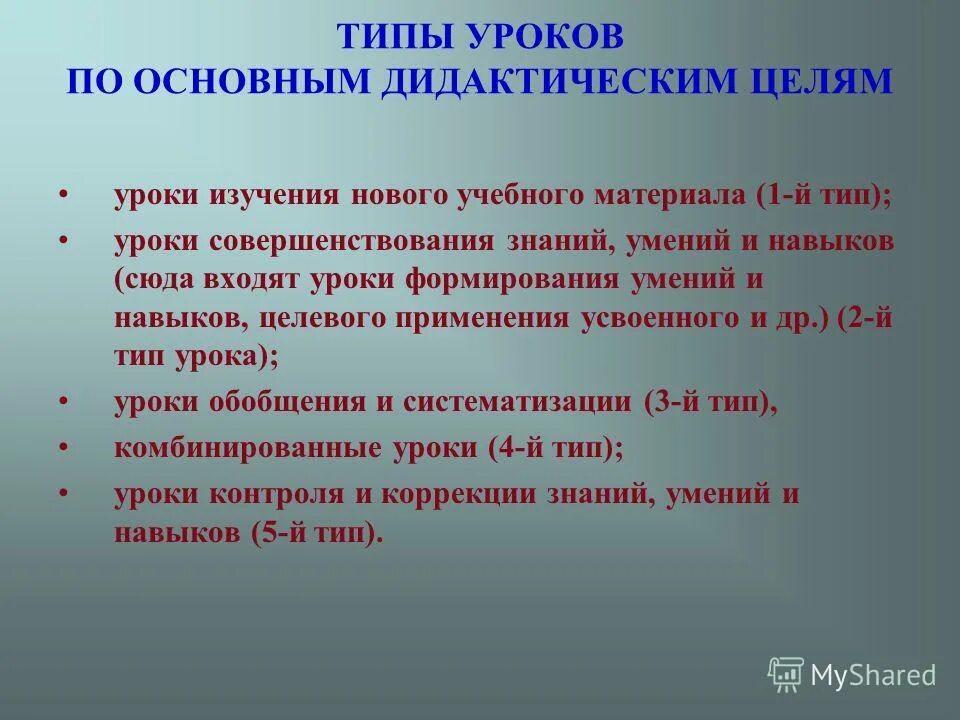 ТИПЫ УРОКОВ
ПО ОСНОВНЫМ ДИДАКТИЧЕСКИМ ЦЕЛЯМ

• уроки изучения нового учебного материала (1-й тип);
• уроки совершенствования знаний, умений и навыков (сюда входят уроки формирования умений и навыков, целевого применения усвоенного и др.) (2-й тип урока);
• уроки обобщения и систематизации (3-й тип),
• комбинированные уроки (4-й тип);
• уроки контроля и коррекции знаний, умений и навыков (5-й тип).

MyShared